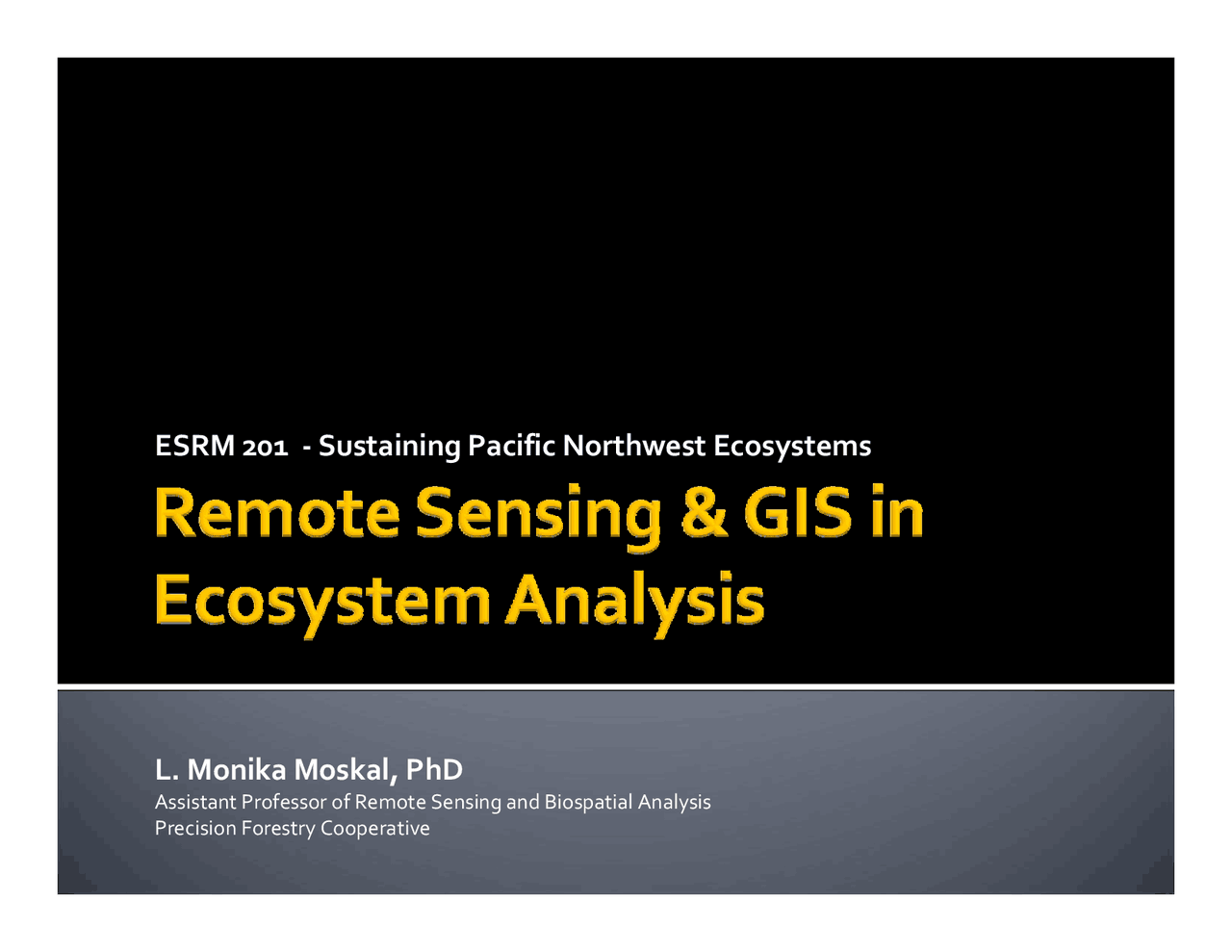 ESRM 201 - Sustaining Pacific Northwest Ecosystems

Remote Sensing & GIS in Ecosystem Analysis

L. Monika Moskal, PhD
Assistant Professor of Remote Sensing and Biospatial Analysis
Precision Forestry Cooperative